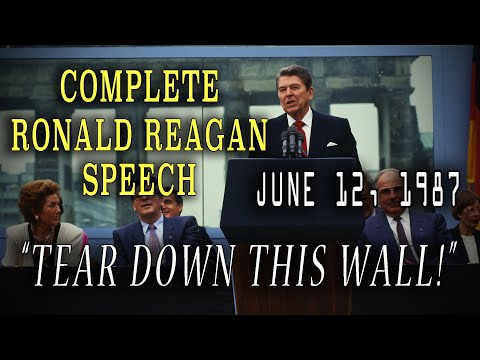 COMPLETE RONALD REAGAN SPEECH

JUNE 12, 1987

"TEAR DOWN THIS WALL!"